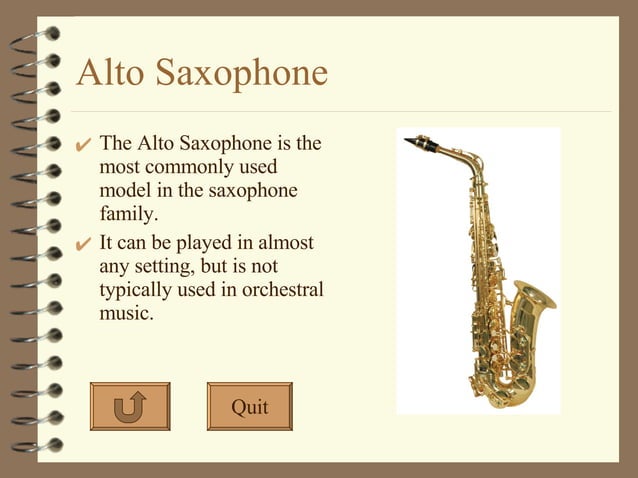 Alto Saxophone

✔ The Alto Saxophone is the most commonly used model in the saxophone family.

✔ It can be played in almost any setting, but is not typically used in orchestral music.

Quit